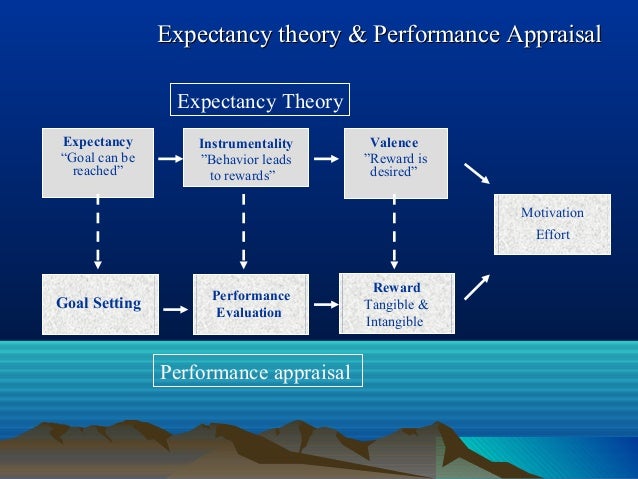 Expectancy theory & Performance Appraisal

Expectancy Theory

Expectancy
“Goal can be reached”

Instrumentality
”Behavior leads to rewards”

Valence
”Reward is desired”

Motivation
Effort

Goal Setting

Performance Evaluation

Reward
Tangible & Intangible

Performance appraisal